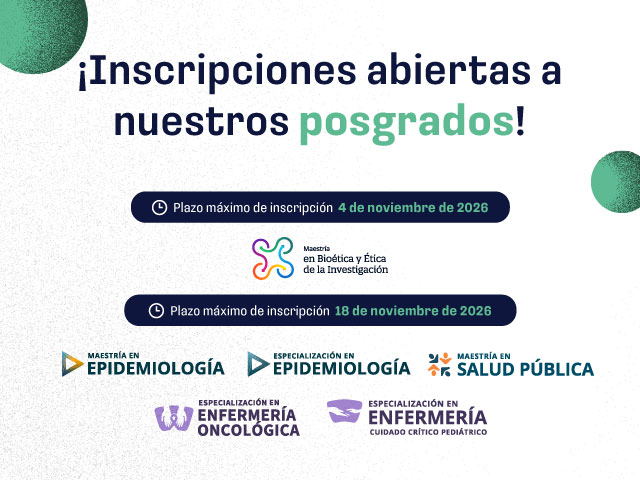 ¡Inscripciones abiertas a nuestros posgrados!

Plazo máximo de inscripción 4 de noviembre de 2026

Maestría en Bioética y Ética de la Investigación

Plazo máximo de inscripción 18 de noviembre de 2026

MAESTRÍA EN EPIDEMIOLOGÍA

ESPECIALIZACIÓN EN EPIDEMIOLOGÍA

MAESTRÍA EN SALUD PÚBLICA

ESPECIALIZACIÓN EN ENFERMERÍA ONCOLÓGICA

ESPECIALIZACIÓN EN ENFERMERÍA CUIDADO CRÍTICO PEDIÁTRICO